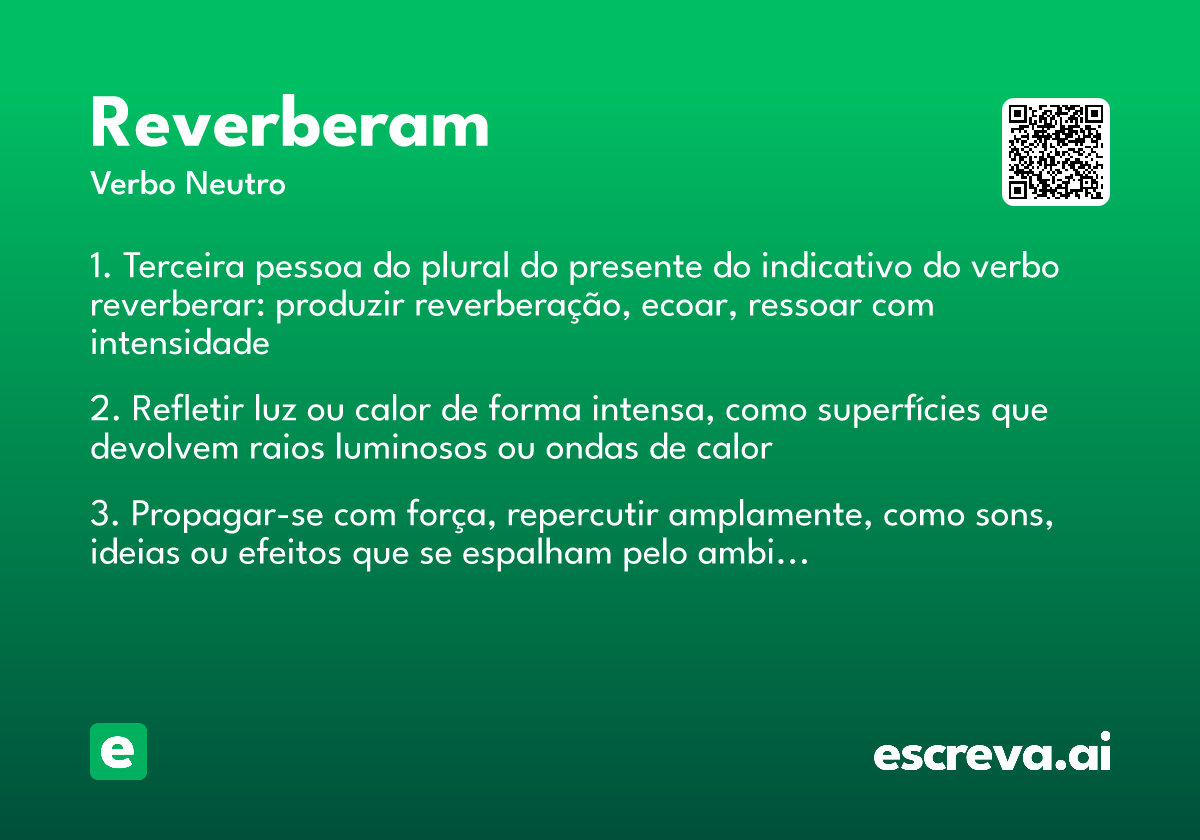 Reverberam

Verbo Neutro

1. Terceira pessoa do plural do presente do indicativo do verbo reverberar: produzir reverberação, ecoar, ressoar com intensidade

2. Refletir luz ou calor de forma intensa, como superfícies que devolvem raios luminosos ou ondas de calor

3. Propagar-se com força, repercutir amplamente, como sons, ideias ou efeitos que se espalham pelo ambi…

e

escreva.ai